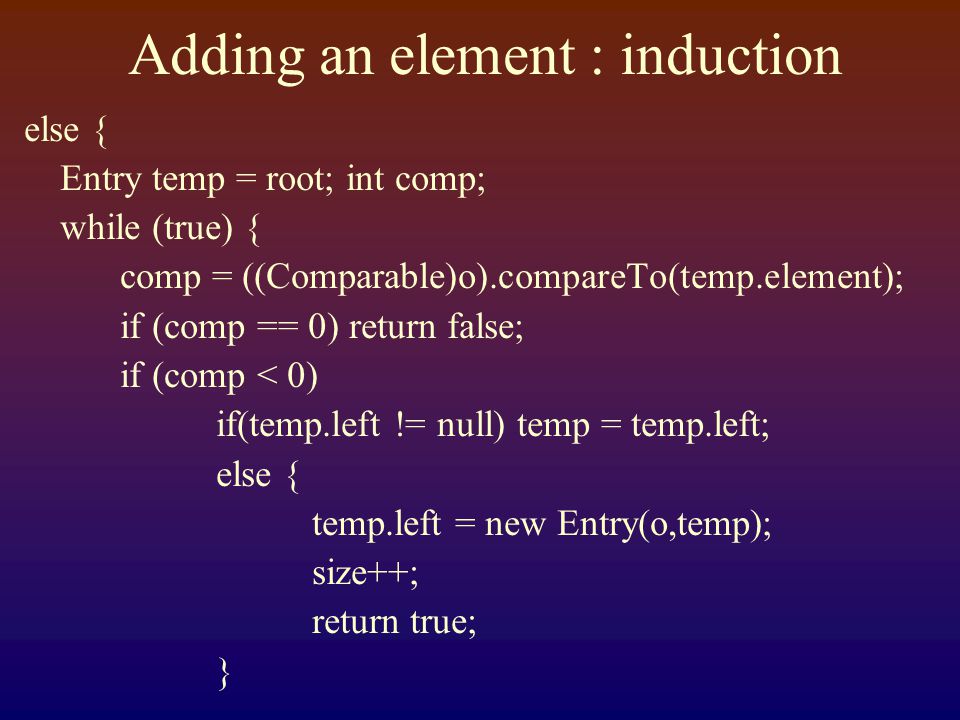 Adding an element : induction

else {
Entry temp = root; int comp;
while (true) {
comp = ((Comparable)o).compareTo(temp.element);
if (comp == 0) return false;
if (comp < 0)
if(temp.left != null) temp = temp.left;
else {
temp.left = new Entry(o,temp);
size++;
return true;
}